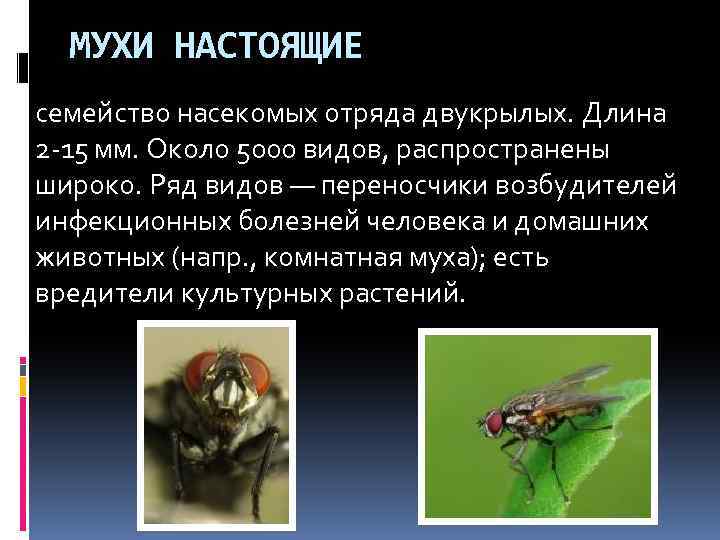 МУХИ НАСТОЯЩИЕ

семейство насекомых отряда двукрылых. Длина 2-15 мм. Около 5000 видов, распространены широко. Ряд видов — переносчики возбудителей инфекционных болезней человека и домашних животных (напр., комнатная муха); есть вредители культурных растений.